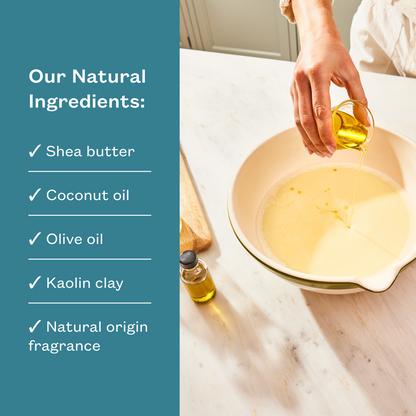 Our Natural Ingredients:

✓ Shea butter

✓ Coconut oil

✓ Olive oil

✓ Kaolin clay

✓ Natural origin fragrance